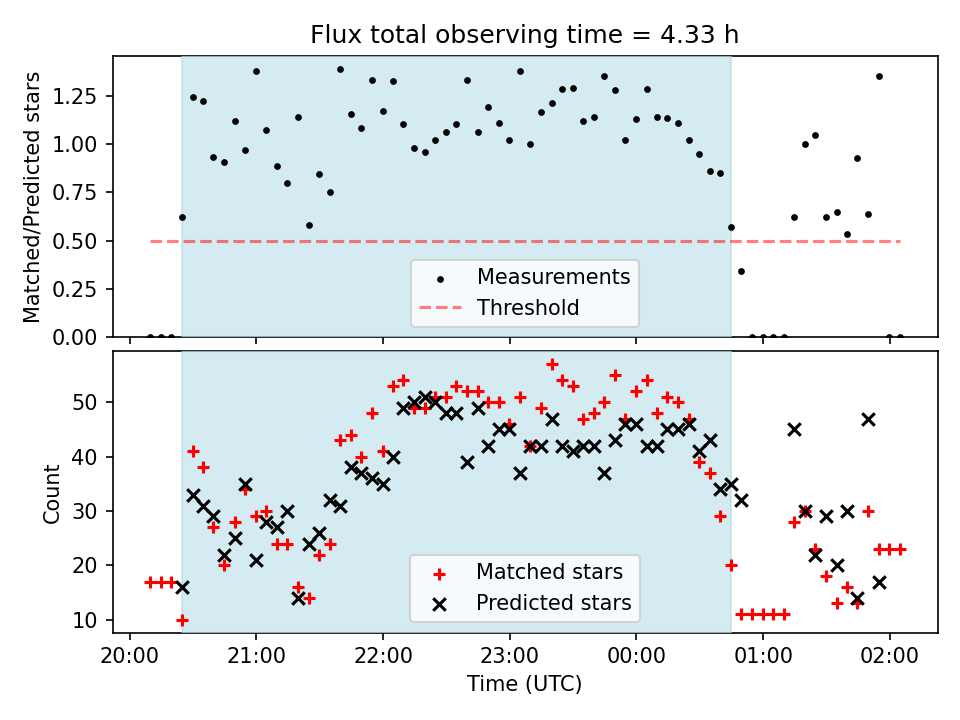 Flux total observing time = 4.33 h

Matched/Predicted stars

1.25
1.00
0.75
0.50
0.25
0.00

Measurements
Threshold

Count

50
40
30
20
10

Matched stars
Predicted stars

20:00
21:00
22:00
23:00
00:00
01:00
02:00

Time (UTC)